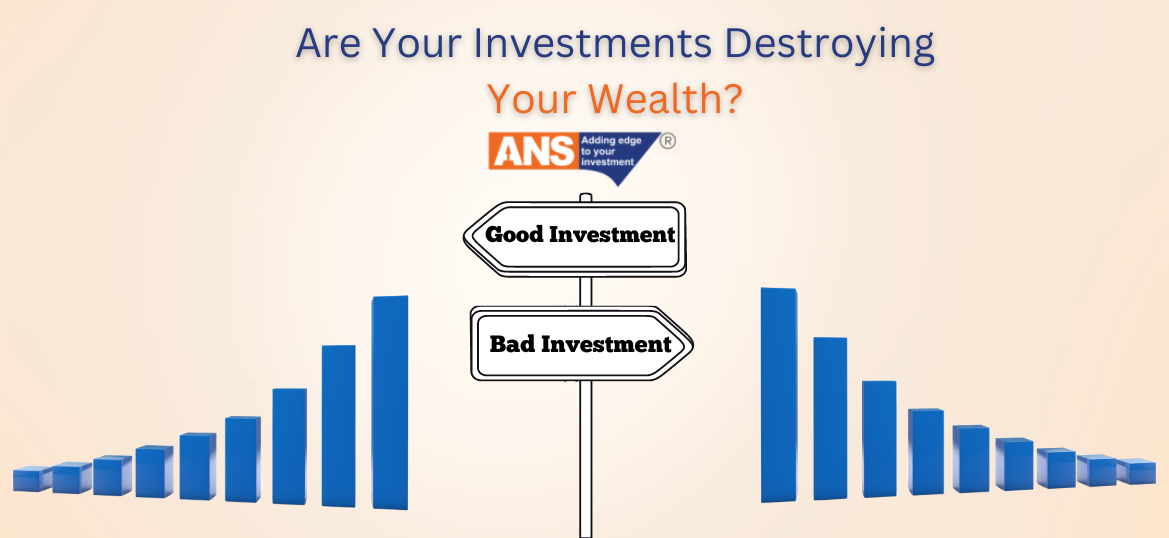 Are Your Investments Destroying
Your Wealth?

ANS Adding edge to your investment ®

Good Investment

Bad Investment